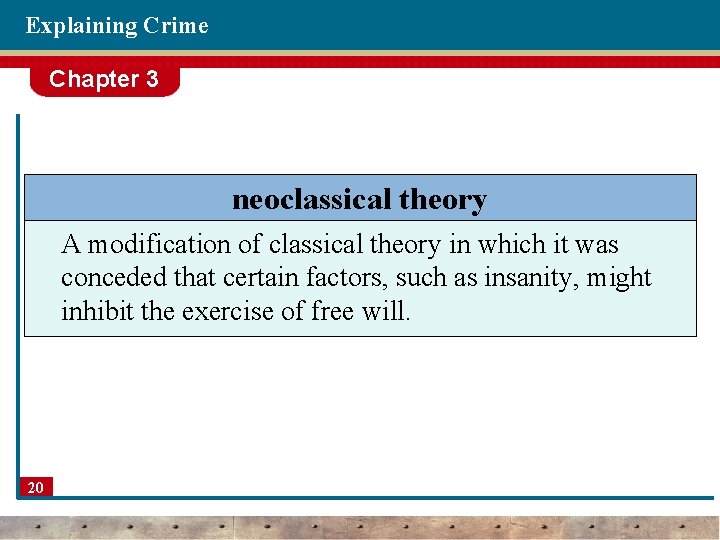 Explaining Crime

Chapter 3

neoclassical theory

A modification of classical theory in which it was conceded that certain factors, such as insanity, might inhibit the exercise of free will.

20